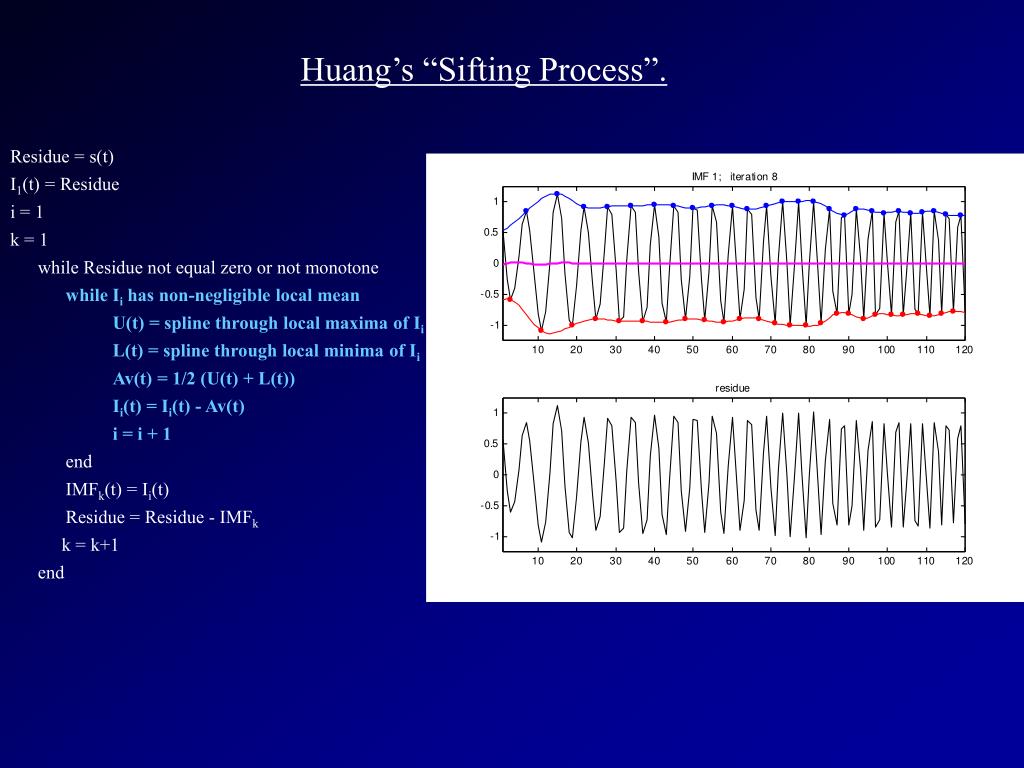 Huang's "Sifting Process".

Residue = s(t)
$I_1$(t) = Residue
i = 1
k = 1
while Residue not equal zero or not monotone
while $I_i$ has non-negligible local mean
U(t) = spline through local maxima of $I_i$
L(t) = spline through local minima of $I_i$
Av(t) = 1/2 (U(t) + L(t))
$I_i$(t) = $I_i$(t) - Av(t)
i = i + 1
end
$IMF_k$(t) = $I_i$(t)
Residue = Residue - $IMF_k$
k = k+1
end

IMF 1; iteration 8

1
0.5
0
-0.5
-1
10 20 30 40 50 60 70 80 90 100 110 120

residue

1
0.5
0
-0.5
-1
10 20 30 40 50 60 70 80 90 100 110 120